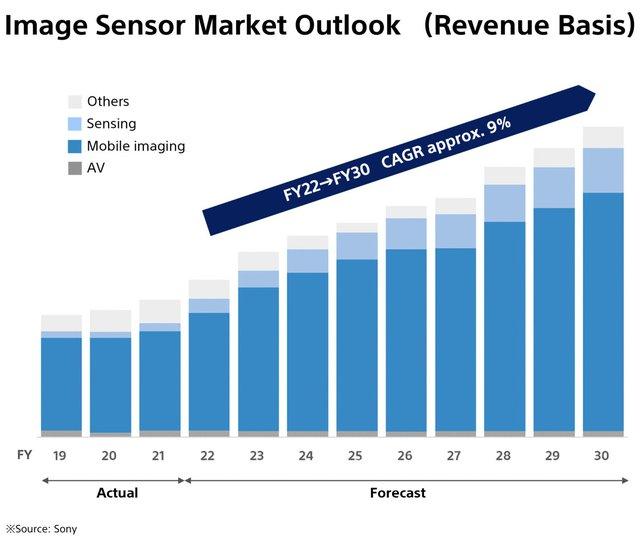 Image Sensor Market Outlook （Revenue Basis)

Others
Sensing
Mobile imaging
AV

FY22→FY30 CAGR approx. 9%

FY 19 20 21 22 23 24 25 26 27 28 29 30

Actual

Forecast

※Source: Sony